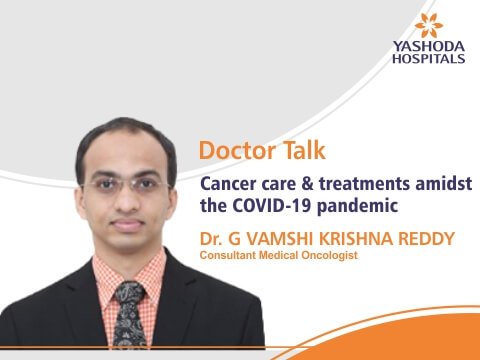 YASHODA HOSPITALS

Doctor Talk

Cancer care & treatments amidst the COVID-19 pandemic

Dr. G VAMSHI KRISHNA REDDY
Consultant Medical Oncologist